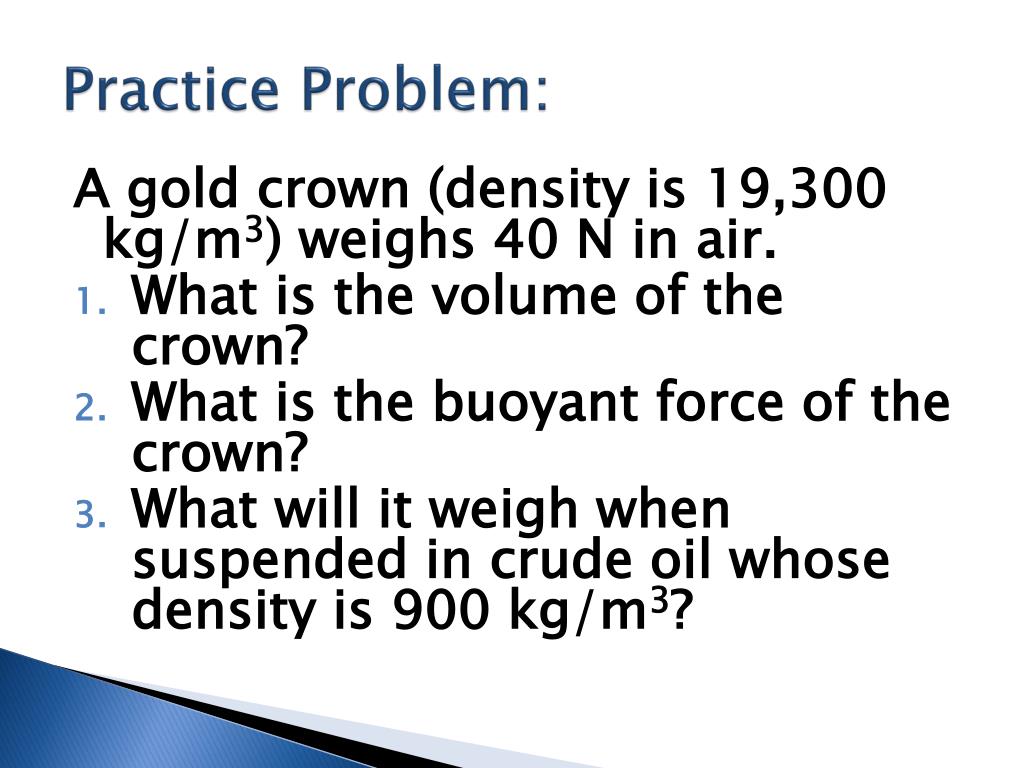 Practice Problem:

A gold crown (density is 19,300 kg/m$^3$) weighs 40 N in air.
1. What is the volume of the crown?
2. What is the buoyant force of the crown?
3. What will it weigh when suspended in crude oil whose density is 900 kg/m$^3$?